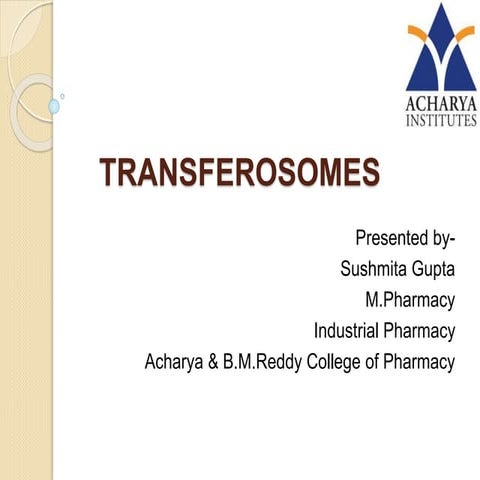 ACHARYA
INSTITUTES

TRANSFEROSOMES

Presented by-
Sushmita Gupta
M.Pharmacy
Industrial Pharmacy
Acharya & B.M.Reddy College of Pharmacy